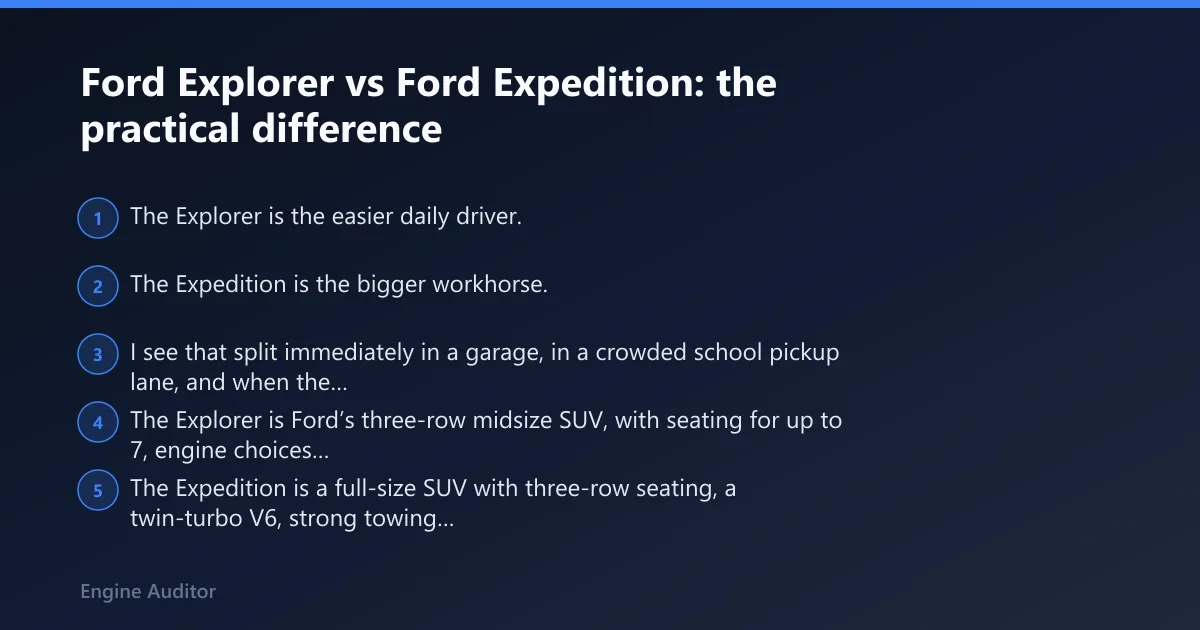 Ford Explorer vs Ford Expedition: the practical difference

1 The Explorer is the easier daily driver.

2 The Expedition is the bigger workhorse.

3 I see that split immediately in a garage, in a crowded school pickup lane, and when the...

4 The Explorer is Ford's three-row midsize SUV, with seating for up to 7, engine choices...

5 The Expedition is a full-size SUV with three-row seating, a twin-turbo V6, strong towing...

Engine Auditor